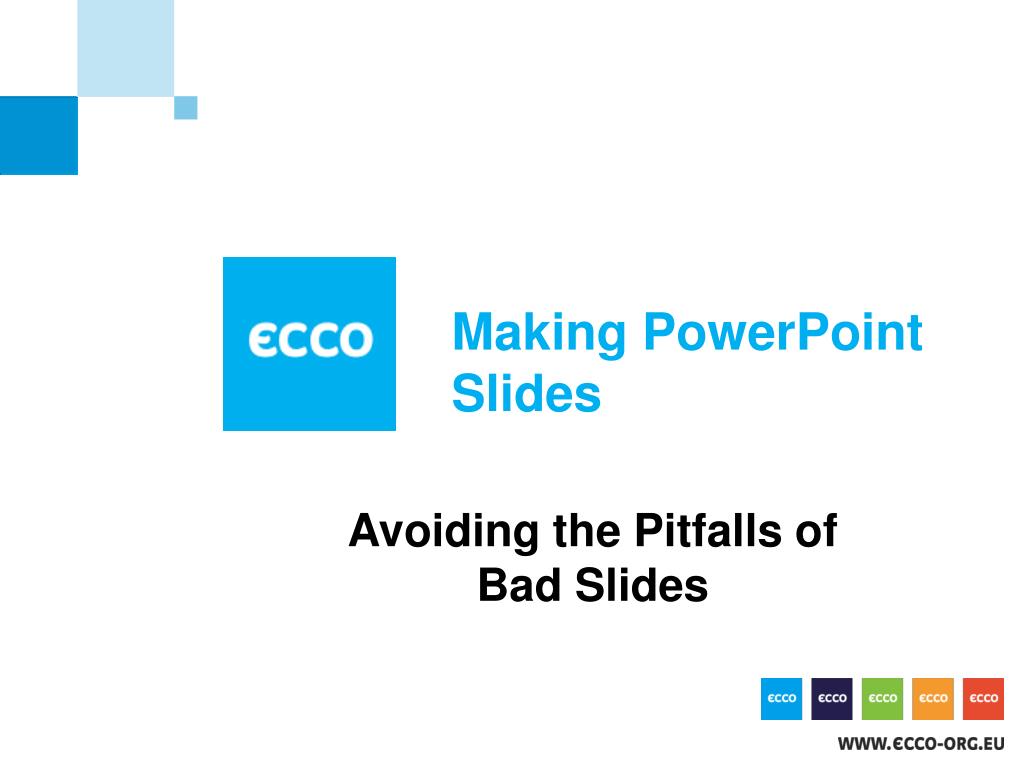 ECCO

Making PowerPoint Slides

Avoiding the Pitfalls of Bad Slides

ECCO ECCO ECCO ECCO ECCO

WWW.ECCO-ORG.EU